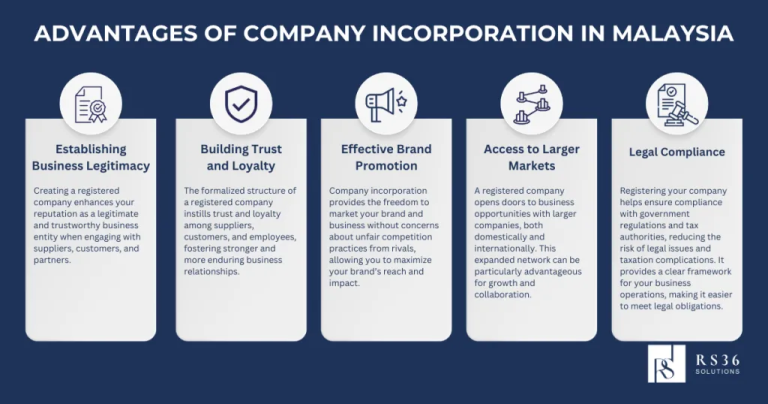 ADVANTAGES OF COMPANY INCORPORATION IN MALAYSIA

Establishing Business Legitimacy

Creating a registered company enhances your reputation as a legitimate and trustworthy business entity when engaging with suppliers, customers, and partners.

Building Trust and Loyalty

The formalized structure of a registered company instills trust and loyalty among suppliers, customers, and employees, fostering stronger and more enduring business relationships.

Effective Brand Promotion

Company incorporation provides the freedom to market your brand and business without concerns about unfair competition practices from rivals, allowing you to maximize your brand's reach and impact.

Access to Larger Markets

A registered company opens doors to business opportunities with larger companies, both domestically and internationally. This expanded network can be particularly advantageous for growth and collaboration.

Legal Compliance

Registering your company helps ensure compliance with government regulations and tax authorities, reducing the risk of legal issues and taxation complications. It provides a clear framework for your business operations, making it easier to meet legal obligations.

RS
RS36
SOLUTIONS